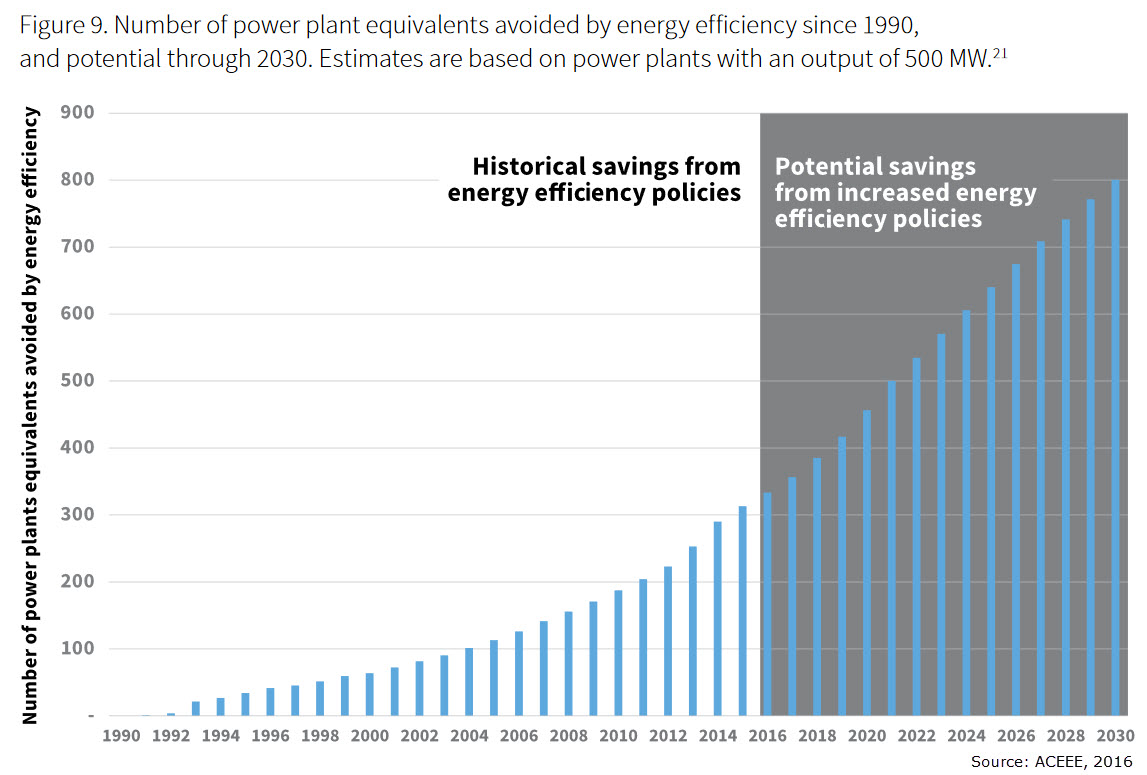 Figure 9. Number of power plant equivalents avoided by energy efficiency since 1990, and potential through 2030. Estimates are based on power plants with an output of 500 MW.$^{21}$

Number of power plants equivalents avoided by energy efficiency

900
800
700
600
500
400
300
200
100
-

Historical savings from energy efficiency policies

Potential savings from increased energy efficiency policies

1990 1992 1994 1996 1998 2000 2002 2004 2006 2008 2010 2012 2014 2016 2018 2020 2022 2024 2026 2028 2030

Source: ACEEE, 2016